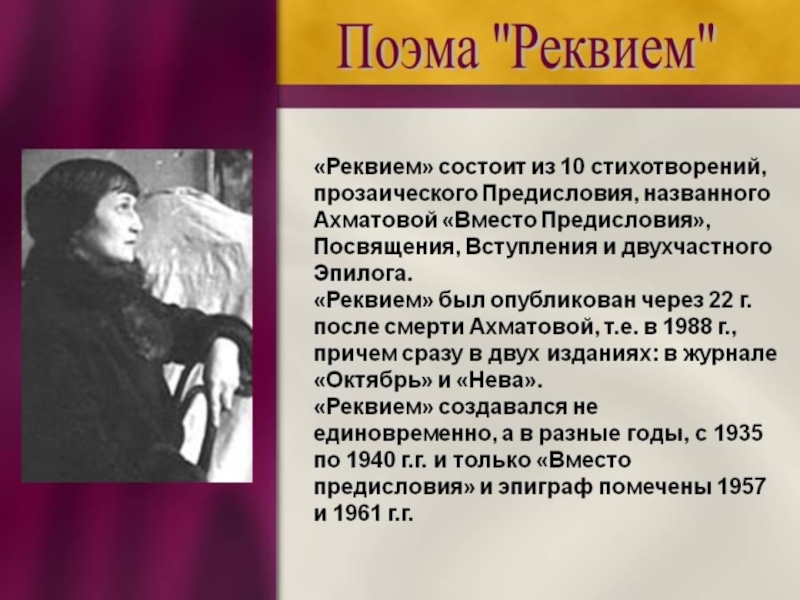 Поэма "Реквием"

«Реквием» состоит из 10 стихотворений, прозаического Предисловия, названного Ахматовой «Вместо Предисловия», Посвящения, Вступления и двухчастного Эпилога.
«Реквием» был опубликован через 22 г. после смерти Ахматовой, т.е. в 1988 г., причем сразу в двух изданиях: в журнале «Октябрь» и «Нева».
«Реквием» создавался не единовременно, а в разные годы, с 1935 по 1940 г.г. и только «Вместо предисловия» и эпиграф помечены 1957 и 1961 г.г.